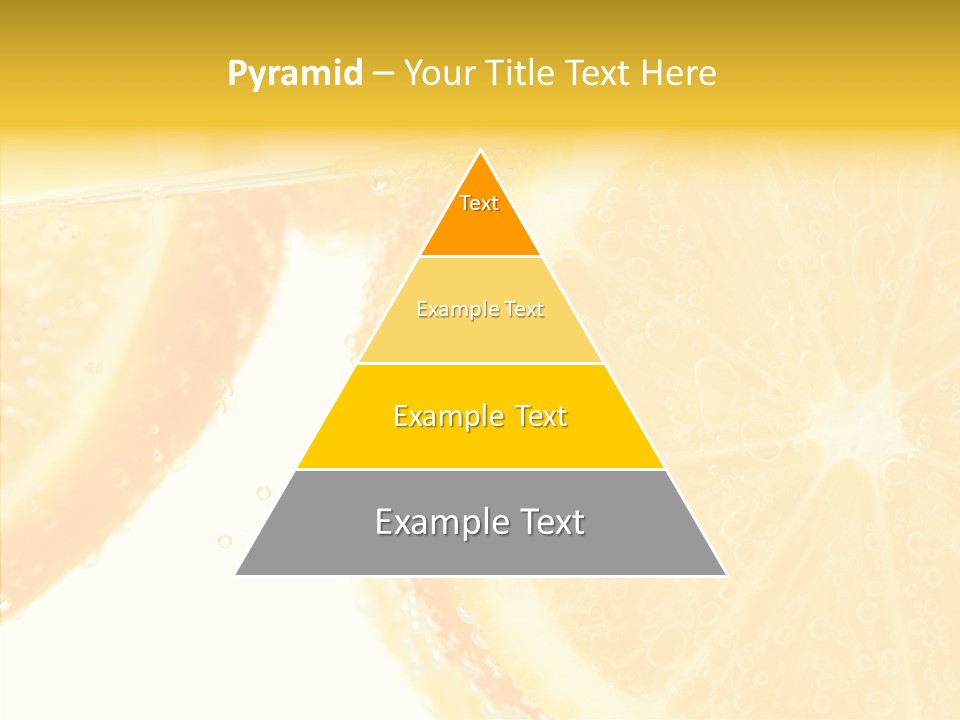 Pyramid – Your Title Text Here

Text

Example Text

Example Text

Example Text